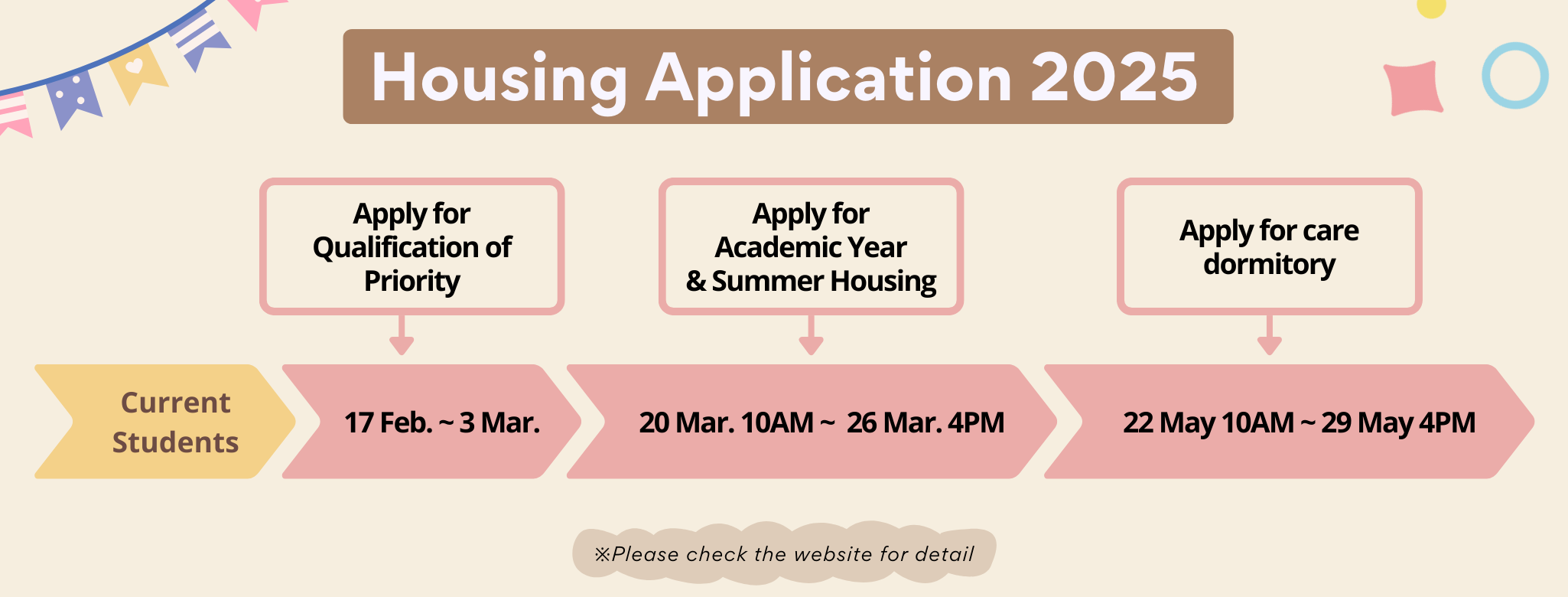 Housing Application 2025

Apply for Qualification of Priority

Apply for Academic Year & Summer Housing

Apply for care dormitory

Current Students

17 Feb. ~ 3 Mar.

20 Mar. 10AM ~ 26 Mar. 4PM

22 May 10AM ~ 29 May 4PM

※Please check the website for detail